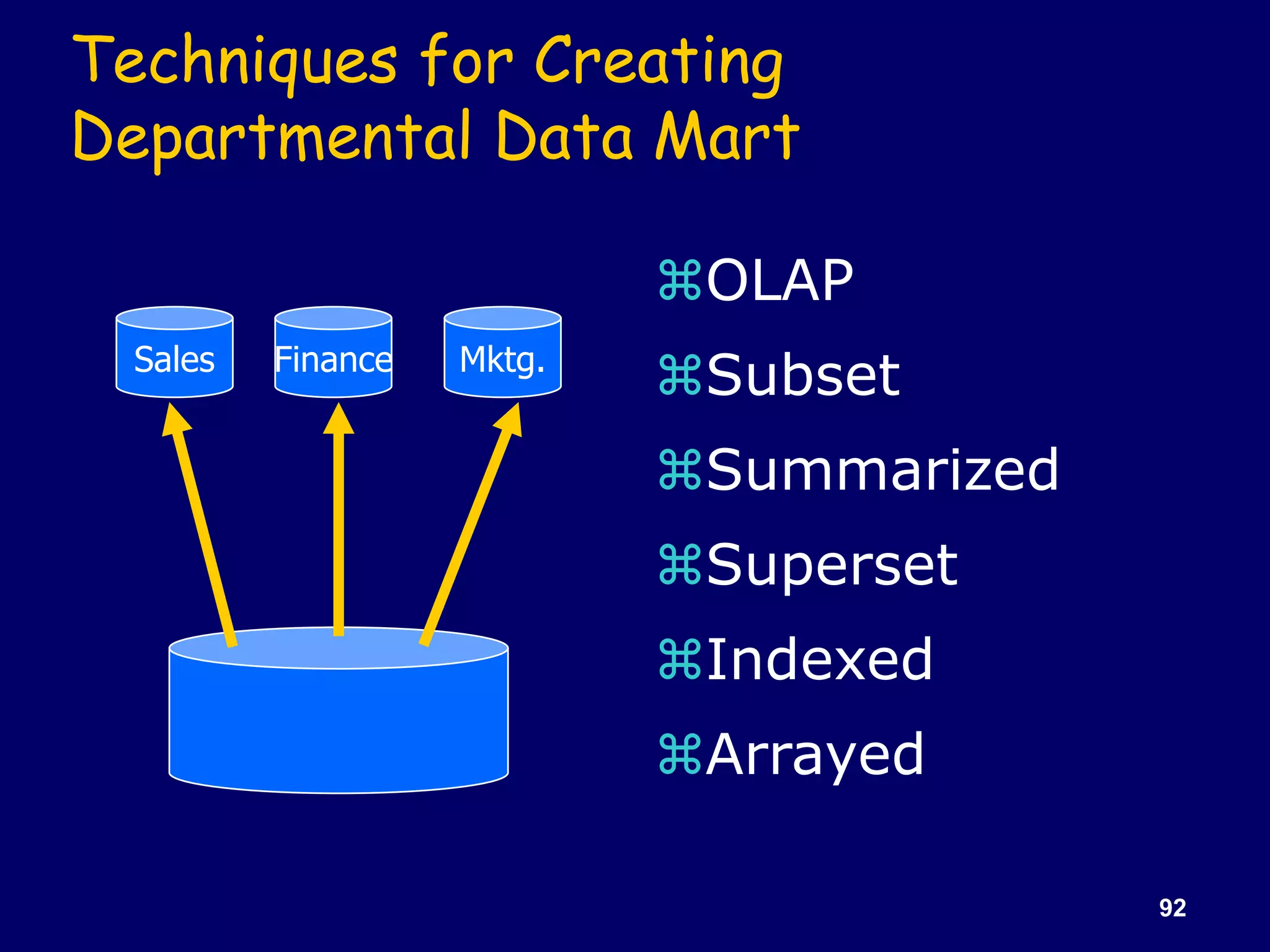 Techniques for Creating Departmental Data Mart

Sales
Finance
Mktg.

⌘OLAP
⌘Subset
⌘Summarized
⌘Superset
⌘Indexed
⌘Arrayed

92